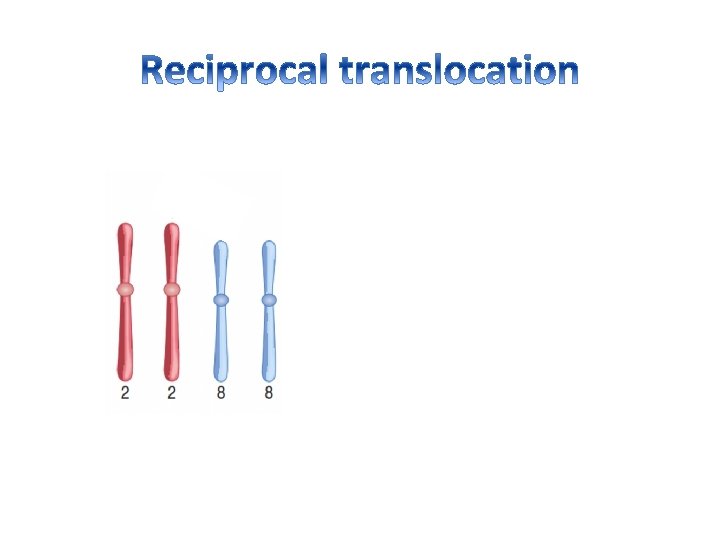 Reciprocal translocation

2 2 8 8